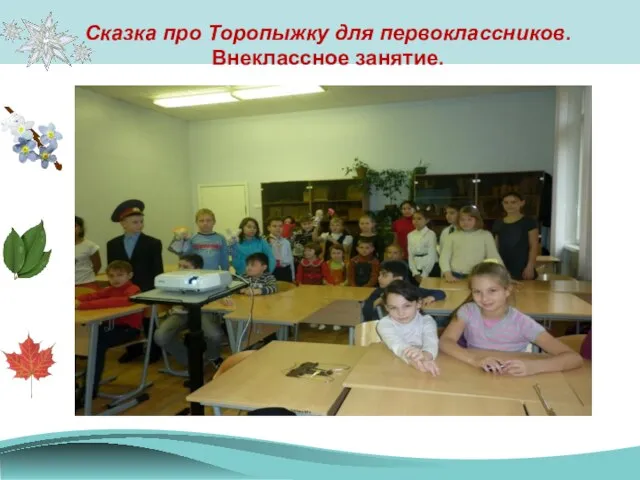 Сказка про Торопыжку для первоклассников.
Внеклассное занятие.